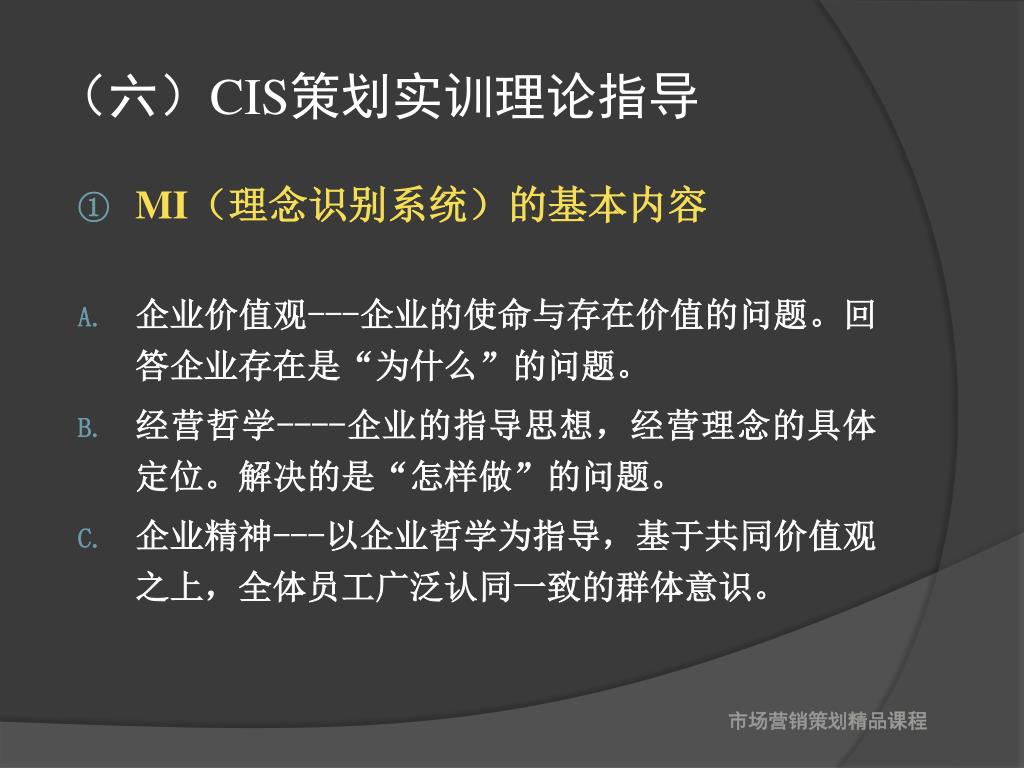 （六）CIS策划实训理论指导

① MI（理念识别系统）的基本内容

A. 企业价值观---企业的使命与存在价值的问题。回答企业存在是“为什么”的问题。

B. 经营哲学----企业的指导思想，经营理念的具体定位。解决的是“怎样做”的问题。

C. 企业精神---以企业哲学为指导，基于共同价值观之上，全体员工广泛认同一致的群体意识。

市场营销策划精品课程